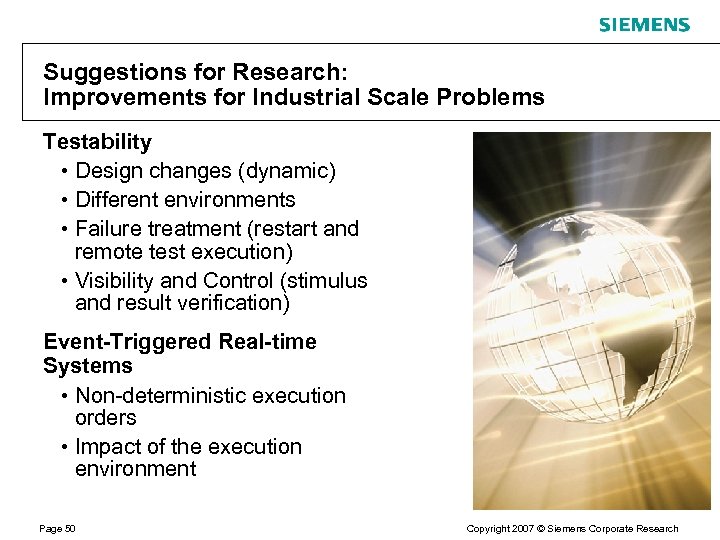 SIEMENS

Suggestions for Research:
Improvements for Industrial Scale Problems

Testability

• Design changes (dynamic)
• Different environments
• Failure treatment (restart and remote test execution)
• Visibility and Control (stimulus and result verification)

Event-Triggered Real-time Systems

• Non-deterministic execution orders
• Impact of the execution environment

Page 50

Copyright 2007 © Siemens Corporate Research